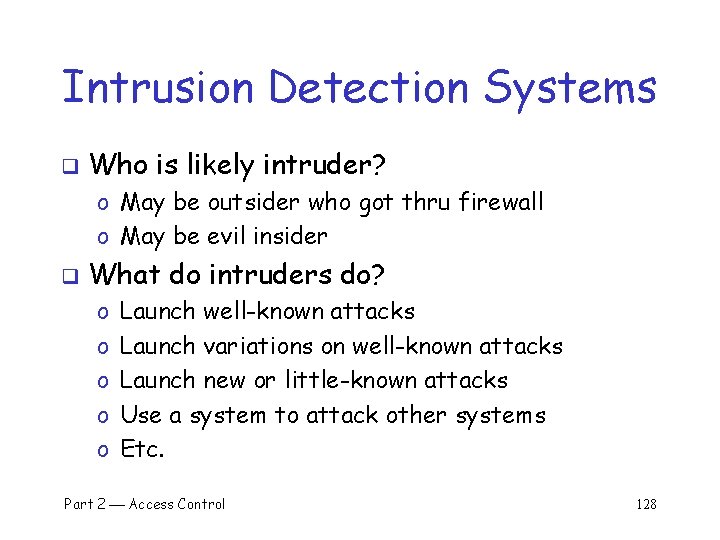 Intrusion Detection Systems

❑ Who is likely intruder?

o May be outsider who got thru firewall

o May be evil insider

❑ What do intruders do?

o Launch well-known attacks

o Launch variations on well-known attacks

o Launch new or little-known attacks

o Use a system to attack other systems

o Etc.

Part 2 — Access Control

128